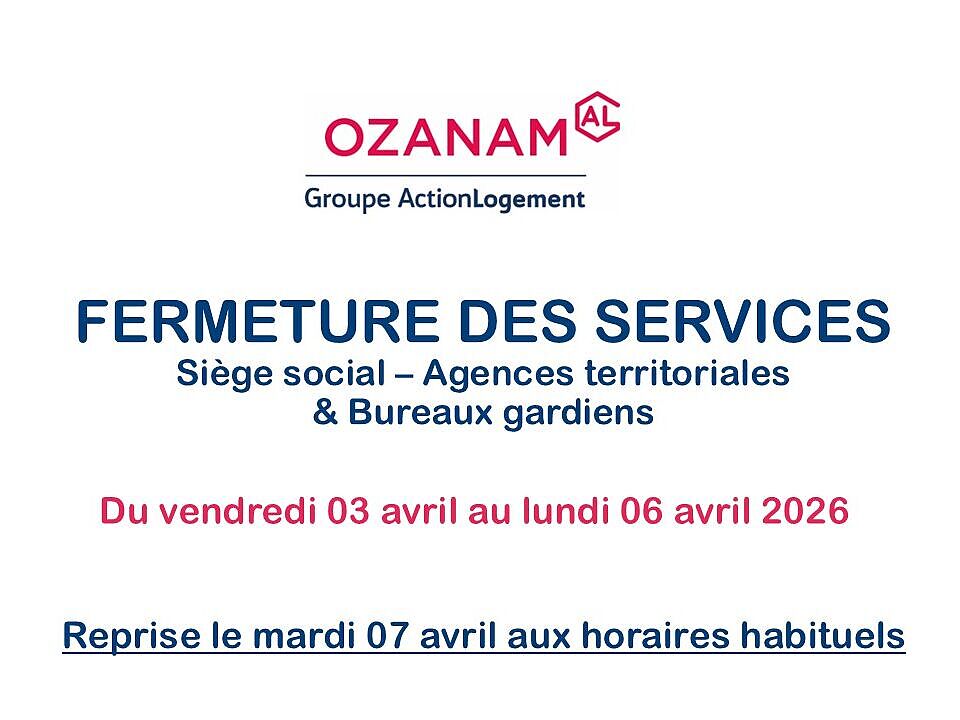 OZANAM AL

Groupe ActionLogement

FERMETURE DES SERVICES
Siège social – Agences territoriales & Bureaux gardiens

Du vendredi 03 avril au lundi 06 avril 2026

Reprise le mardi 07 avril aux horaires habituels